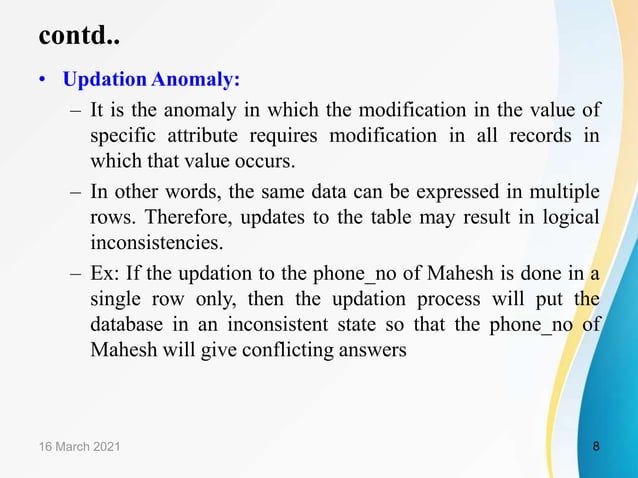 contd..

• Updation Anomaly:

– It is the anomaly in which the modification in the value of specific attribute requires modification in all records in which that value occurs.

– In other words, the same data can be expressed in multiple rows. Therefore, updates to the table may result in logical inconsistencies.

– Ex: If the updation to the phone_no of Mahesh is done in a single row only, then the updation process will put the database in an inconsistent state so that the phone_no of Mahesh will give conflicting answers

16 March 2021

8